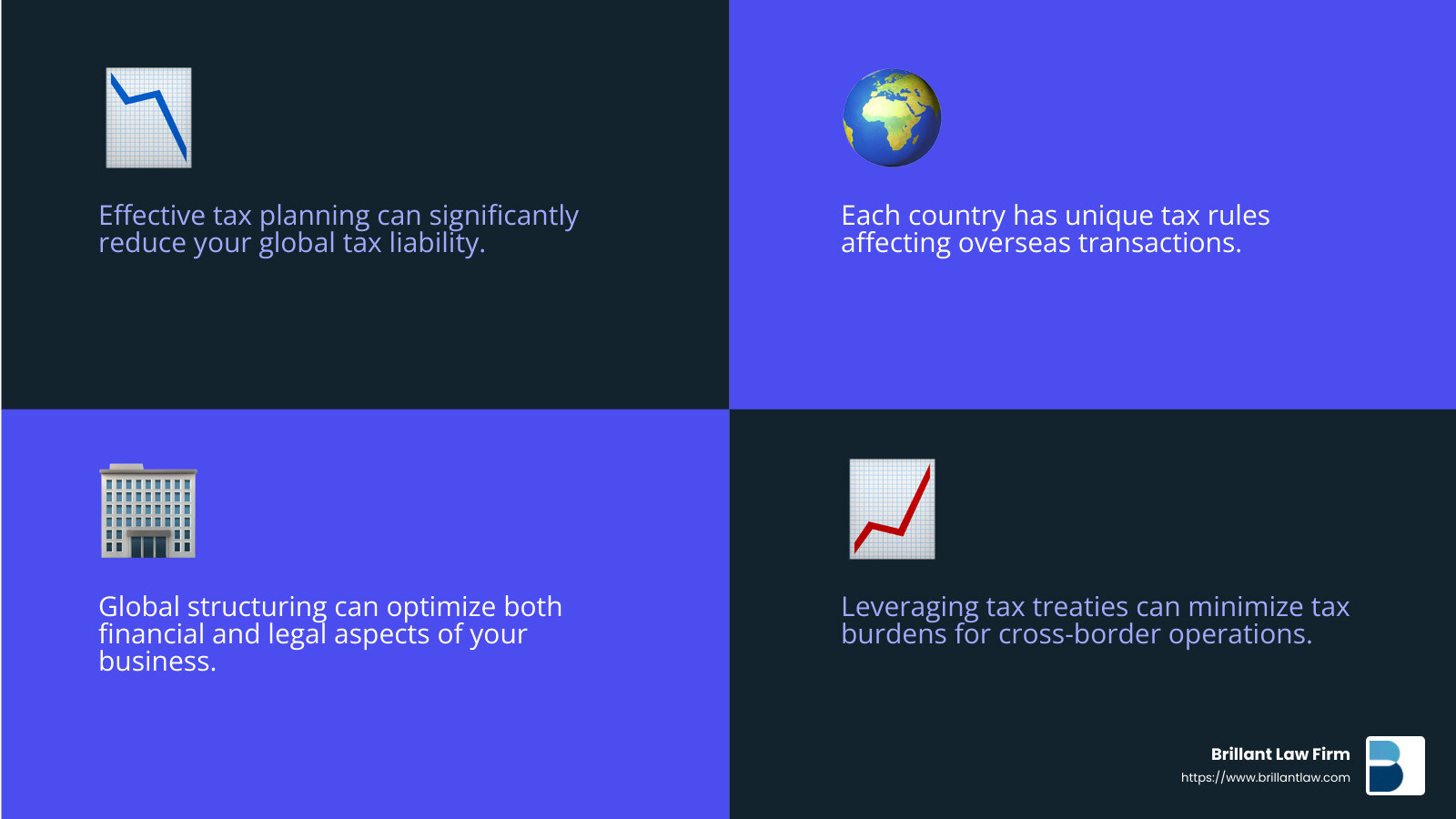 Effective tax planning can significantly reduce your global tax liability.

Each country has unique tax rules affecting overseas transactions.

Global structuring can optimize both financial and legal aspects of your business.

Leveraging tax treaties can minimize tax burdens for cross-border operations.

Brillant Law Firm
https://www.brillantlaw.com